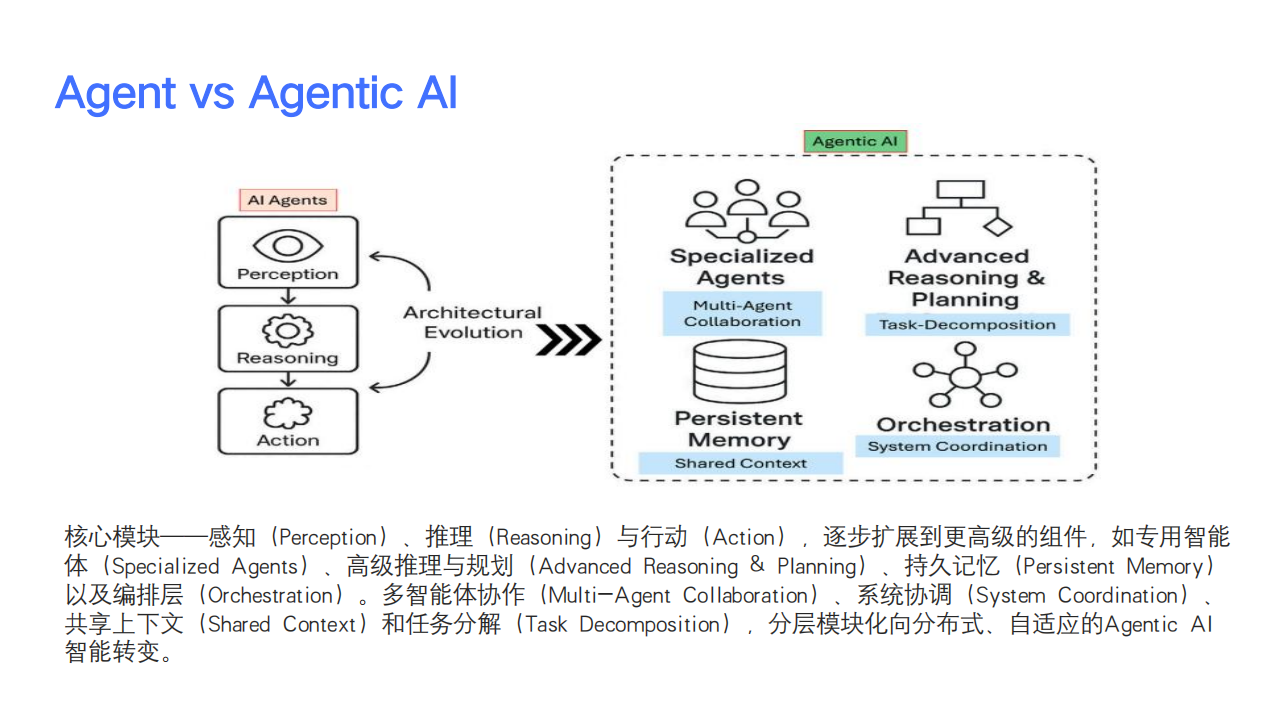 Agent vs Agentic AI

AI Agents

Perception

Reasoning

Action

Architectural Evolution

Agentic AI

Specialized Agents

Multi-Agent Collaboration

Advanced Reasoning & Planning

Task-Decomposition

Persistent Memory

Shared Context

Orchestration

System Coordination

核心模块——感知（Perception）、推理（Reasoning）与行动（Action），逐步扩展到更高级的组件，如专用智能体（Specialized Agents）、高级推理与规划（Advanced Reasoning & Planning）、持久记忆（Persistent Memory）以及编排层（Orchestration）。多智能体协作（Multi-Agent Collaboration）、系统协调（System Coordination）、共享上下文（Shared Context）和任务分解（Task Decomposition），分层模块化向分布式、自适应的Agentic AI智能转变。